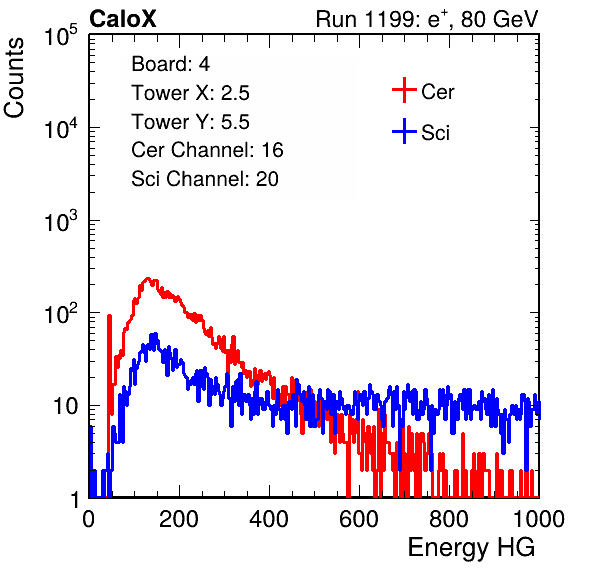 CaloX

Run 1199: $e^{+}$, 80 GeV

Counts

$10^5$

$10^4$

$10^3$

$10^2$

10

1

Board: 4

Tower X: 2.5

Tower Y: 5.5

Cer Channel: 16

Sci Channel: 20

Cer

Sci

0

200

400

600

800

1000

Energy HG